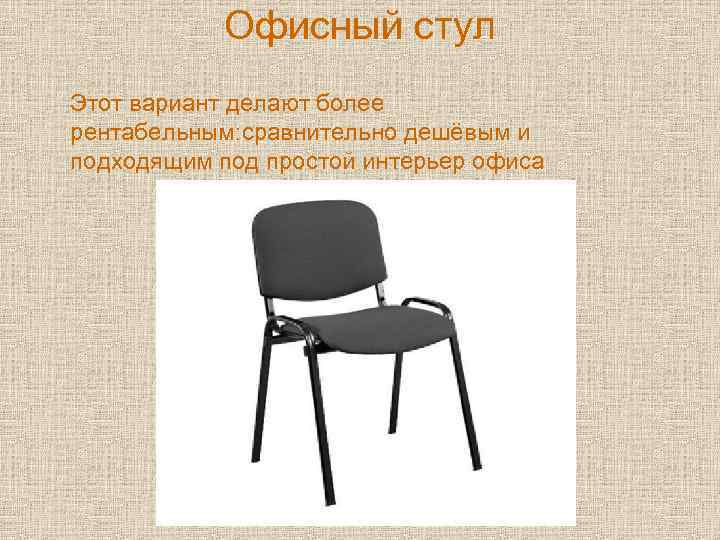 Офисный стул

Этот вариант делают более рентабельным:сравнительно дешёвым и подходящим под простой интерьер офиса